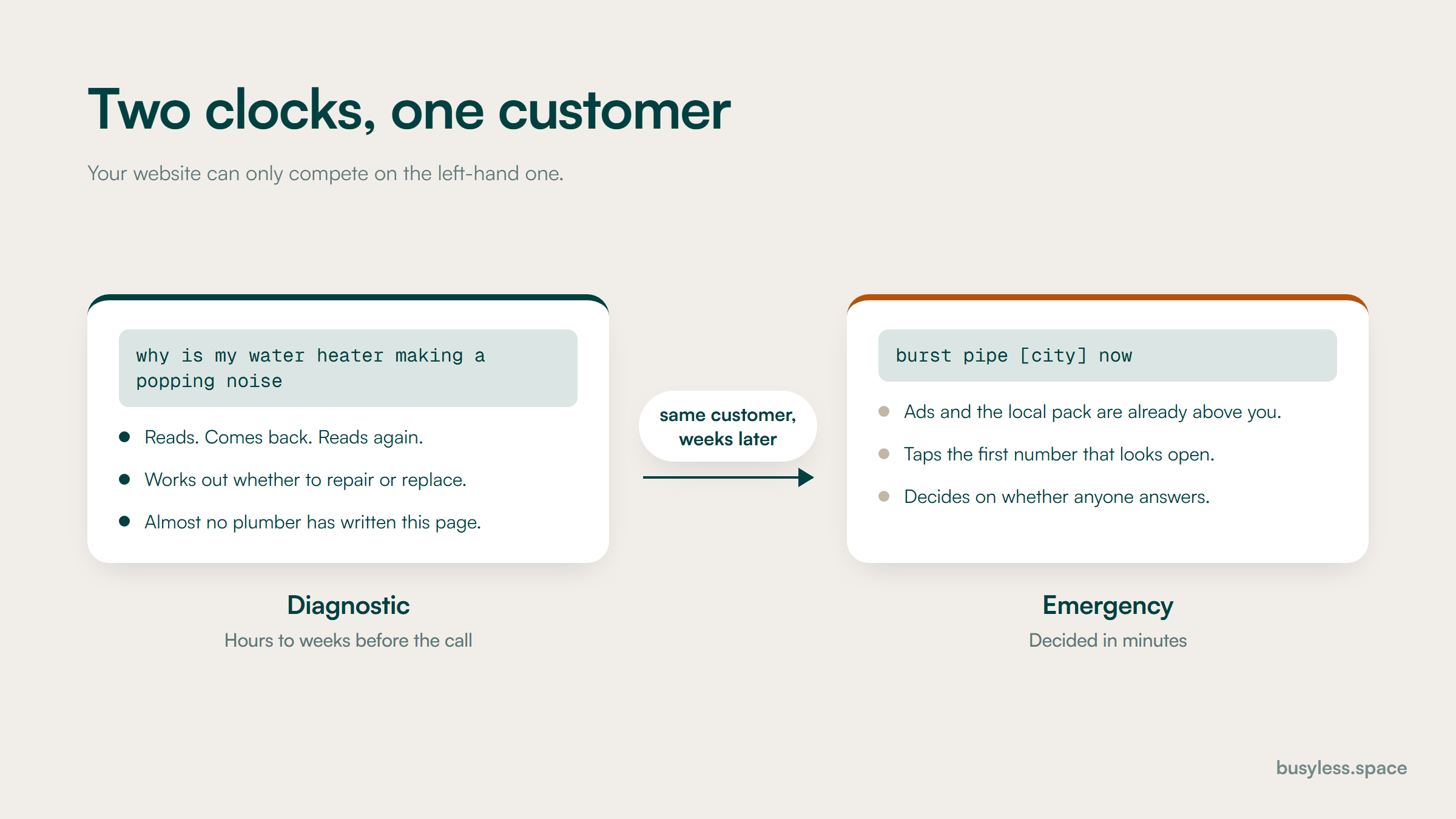 Two clocks, one customer

Your website can only compete on the left-hand one.

why is my water heater making a popping noise

- Reads. Comes back. Reads again.
- Works out whether to repair or replace.
- Almost no plumber has written this page.

Diagnostic

Hours to weeks before the call

same customer, weeks later

burst pipe [city] now

- Ads and the local pack are already above you.
- Taps the first number that looks open.
- Decides on whether anyone answers.

Emergency

Decided in minutes

busyless.space